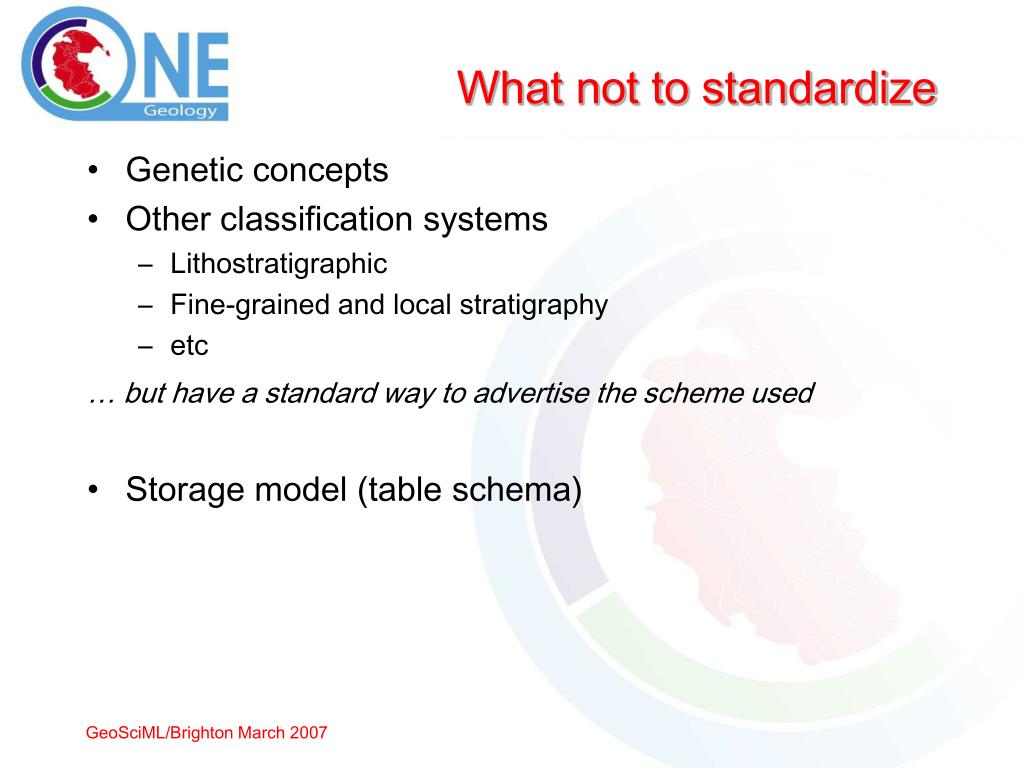 ONE Geology

What not to standardize

• Genetic concepts
• Other classification systems
– Lithostratigraphic
– Fine-grained and local stratigraphy
– etc

… but have a standard way to advertise the scheme used

• Storage model (table schema)

GeoSciML/Brighton March 2007